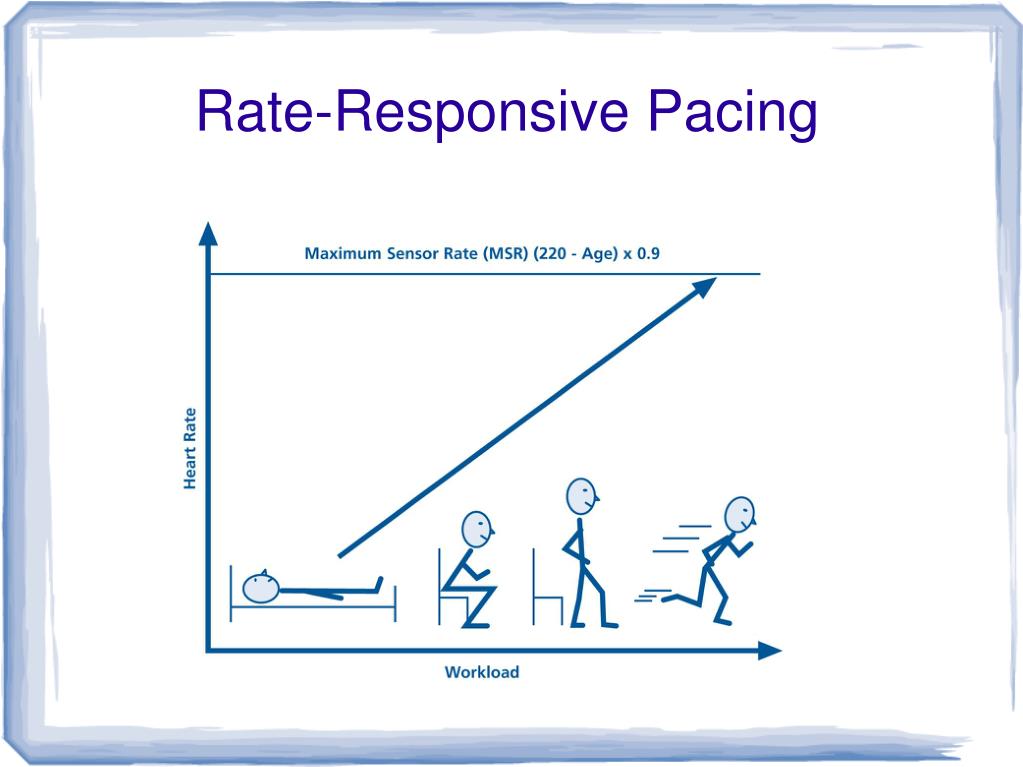 Rate-Responsive Pacing

Maximum Sensor Rate (MSR) (220 - Age) x 0.9

Heart Rate

Workload